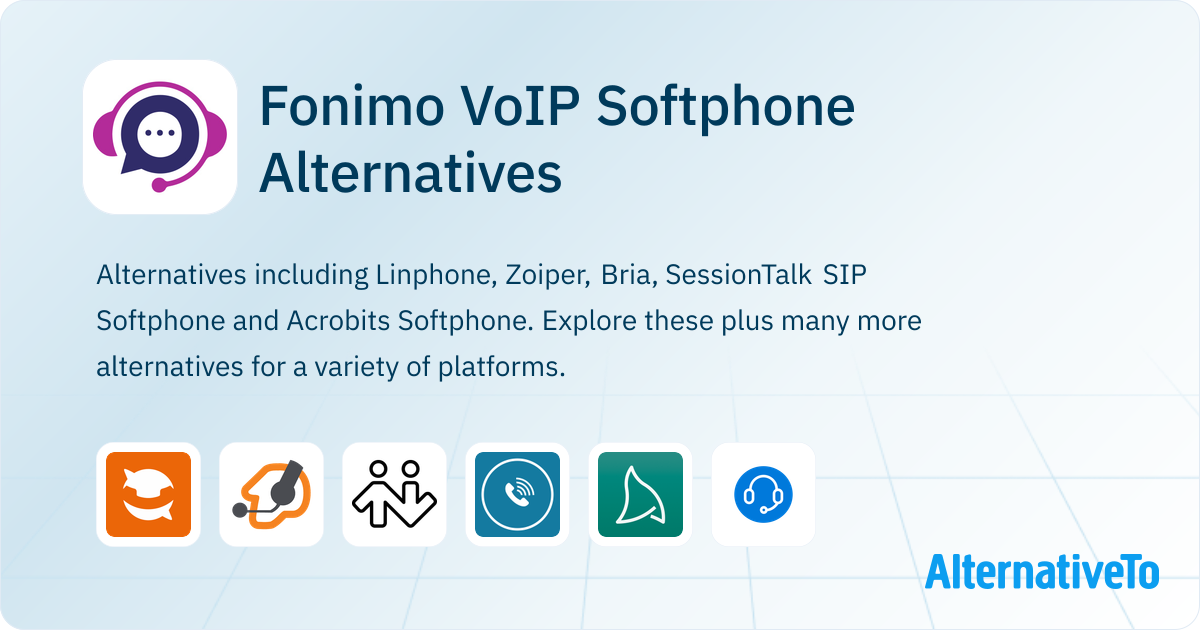 Fonimo VoIP Softphone Alternatives

Alternatives including Linphone, Zoiper, Bria, SessionTalk SIP Softphone and Acrobits Softphone. Explore these plus many more alternatives for a variety of platforms.

AlternativeTo